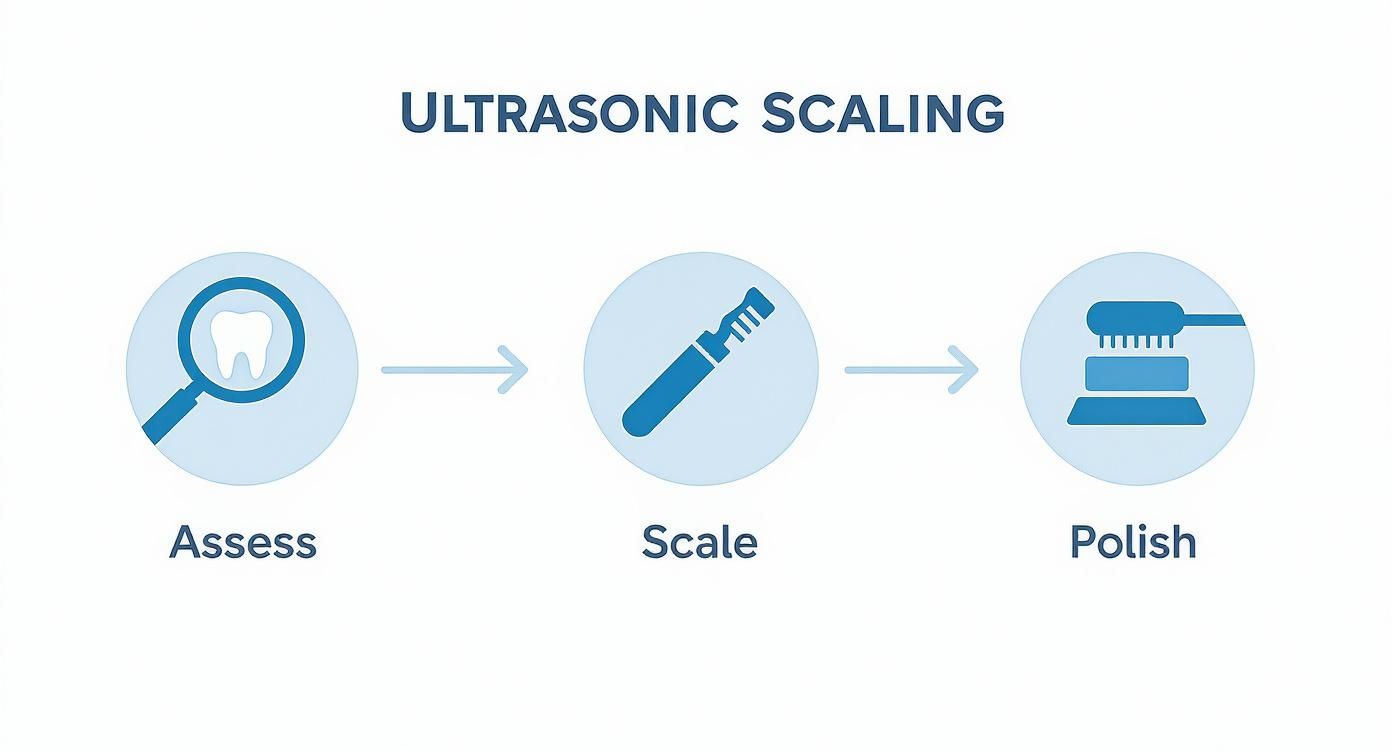 ULTRASONIC SCALING

Assess

Scale

Polish